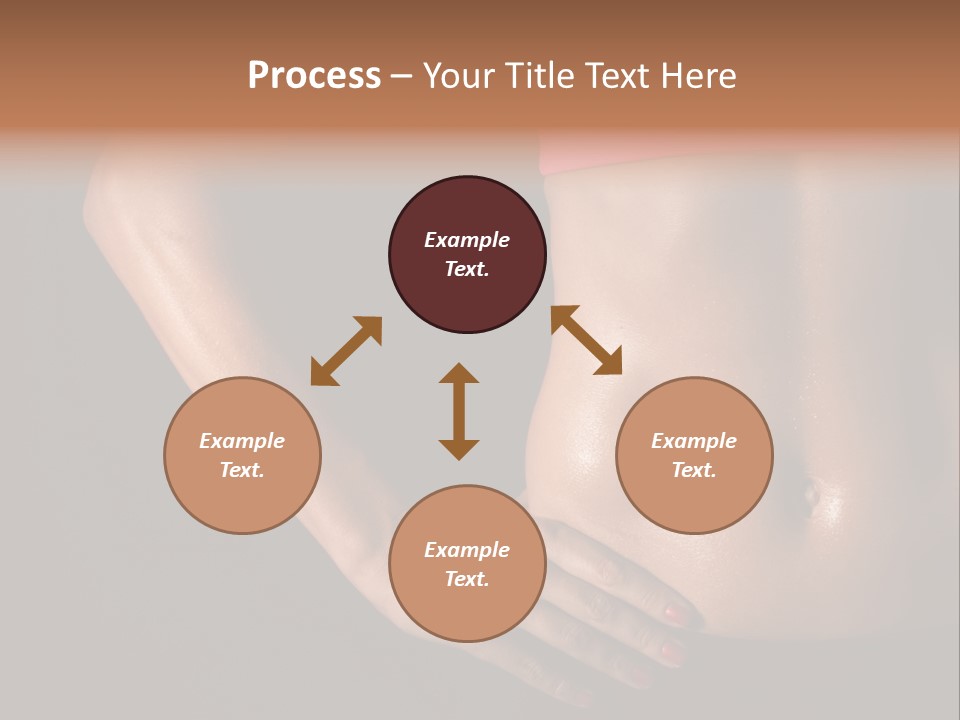 Process – Your Title Text Here

Example Text.

Example Text.

Example Text.

Example Text.